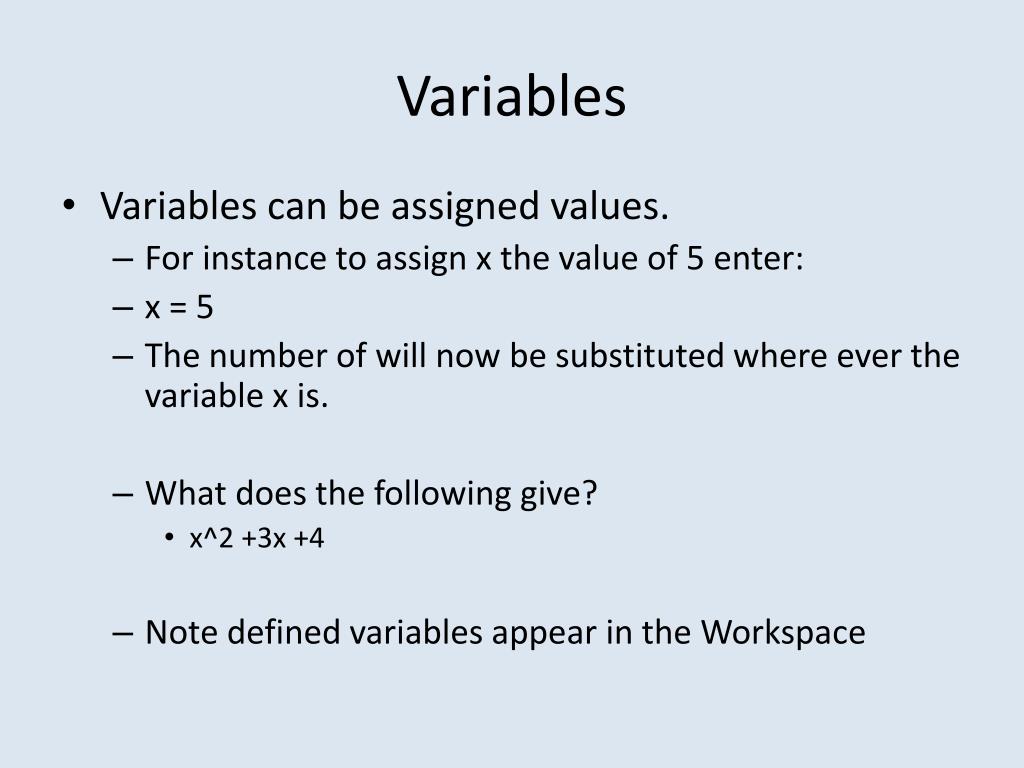 Variables

• Variables can be assigned values.
– For instance to assign x the value of 5 enter:
– x = 5
– The number of will now be substituted where ever the variable x is.

– What does the following give?
• x^2 +3x +4

– Note defined variables appear in the Workspace